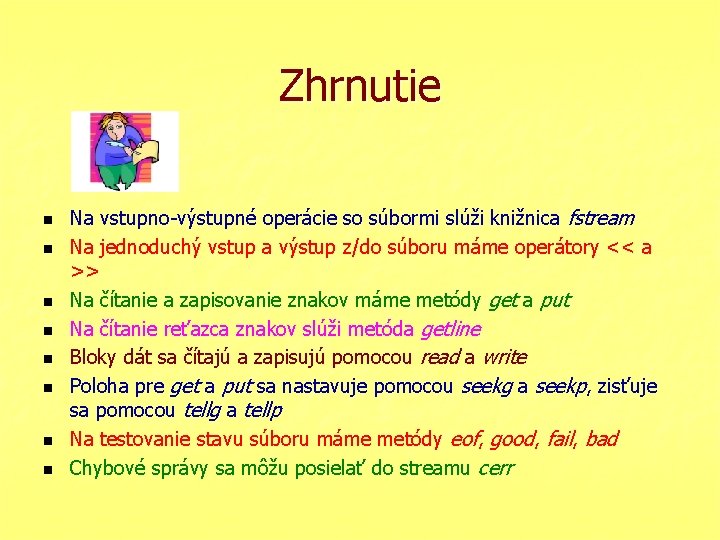 Zhrnutie

- Na vstupno-výstupné operácie so súbormi slúži knižnica fstream
- Na jednoduchý vstup a výstup z/do súboru máme operátory << a >>
- Na čítanie a zapisovanie znakov máme metódy get a put
- Na čítanie reťazca znakov slúži metóda getline
- Bloky dát sa čítajú a zapisujú pomocou read a write
- Poloha pre get a put sa nastavuje pomocou seekg a seekp, zisťuje sa pomocou tellg a tellp
- Na testovanie stavu súboru máme metódy eof, good, fail, bad
- Chybové správy sa môžu posielať do streamu cerr